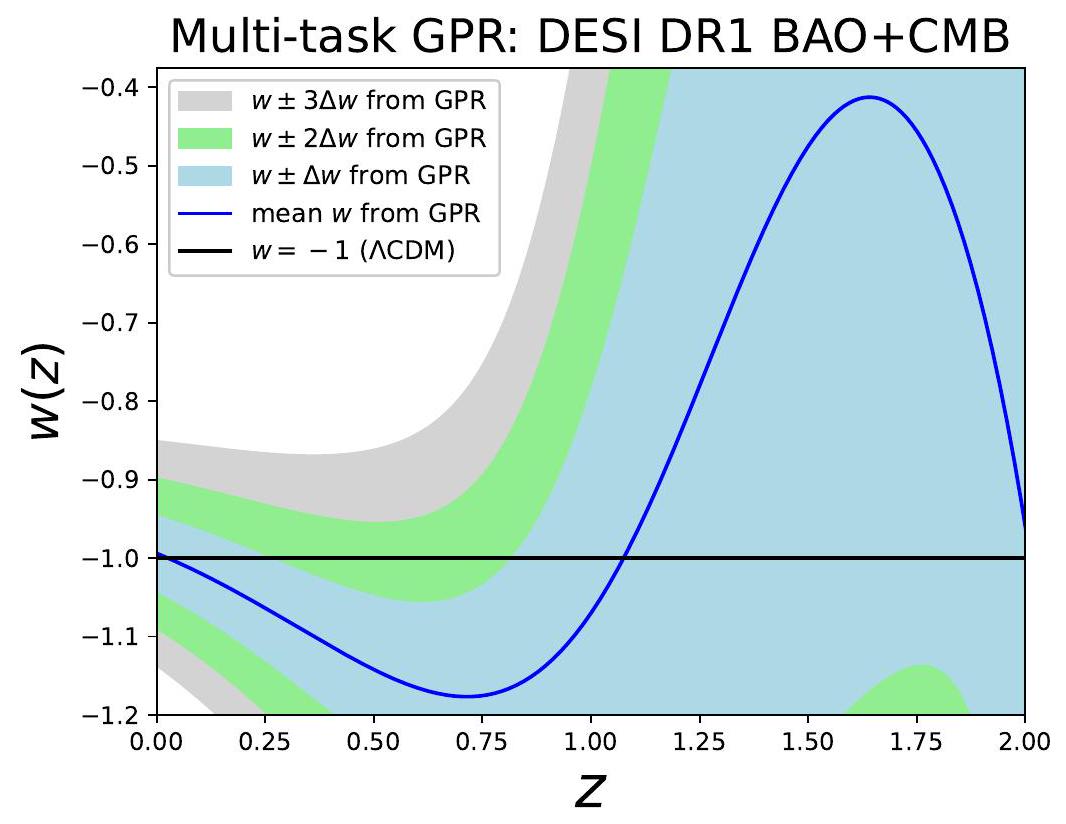 Multi-task GPR: DESI DR1 BAO+CMB

$w \pm 3\Delta w$ from GPR
$w \pm 2\Delta w$ from GPR
$w \pm \Delta w$ from GPR
mean $w$ from GPR
$w = -1$ ($\Lambda$CDM)

$w(z)$

−0.4
−0.5
−0.6
−0.7
−0.8
−0.9
−1.0
−1.1
−1.2

0.00 0.25 0.50 0.75 1.00 1.25 1.50 1.75 2.00

$z$